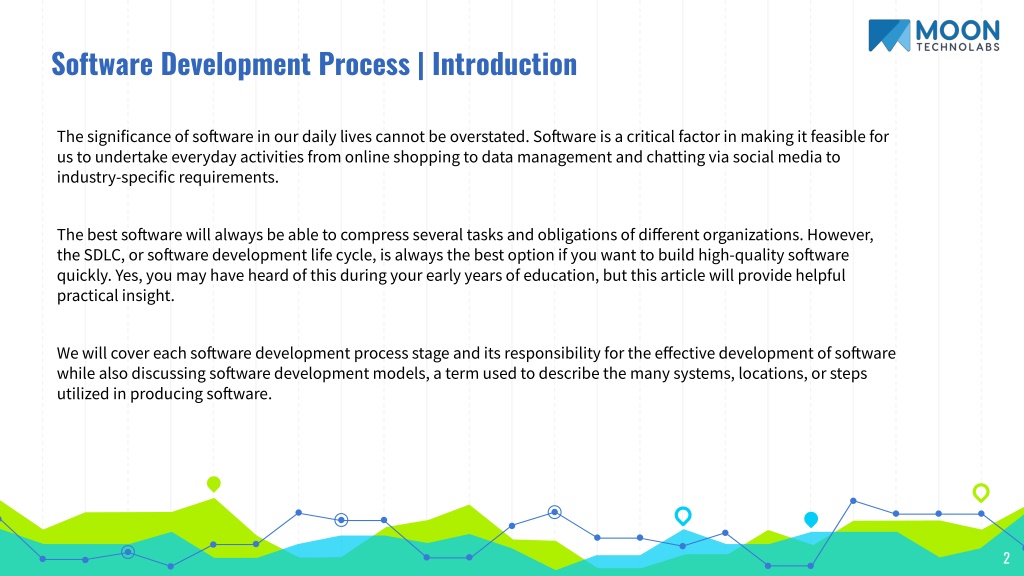 MOON
TECHNOLABS

Software Development Process | Introduction

The significance of software in our daily lives cannot be overstated. Software is a critical factor in making it feasible for us to undertake everyday activities from online shopping to data management and chatting via social media to industry-specific requirements.

The best software will always be able to compress several tasks and obligations of different organizations. However, the SDLC, or software development life cycle, is always the best option if you want to build high-quality software quickly. Yes, you may have heard of this during your early years of education, but this article will provide helpful practical insight.

We will cover each software development process stage and its responsibility for the effective development of software while also discussing software development models, a term used to describe the many systems, locations, or steps utilized in producing software.

2